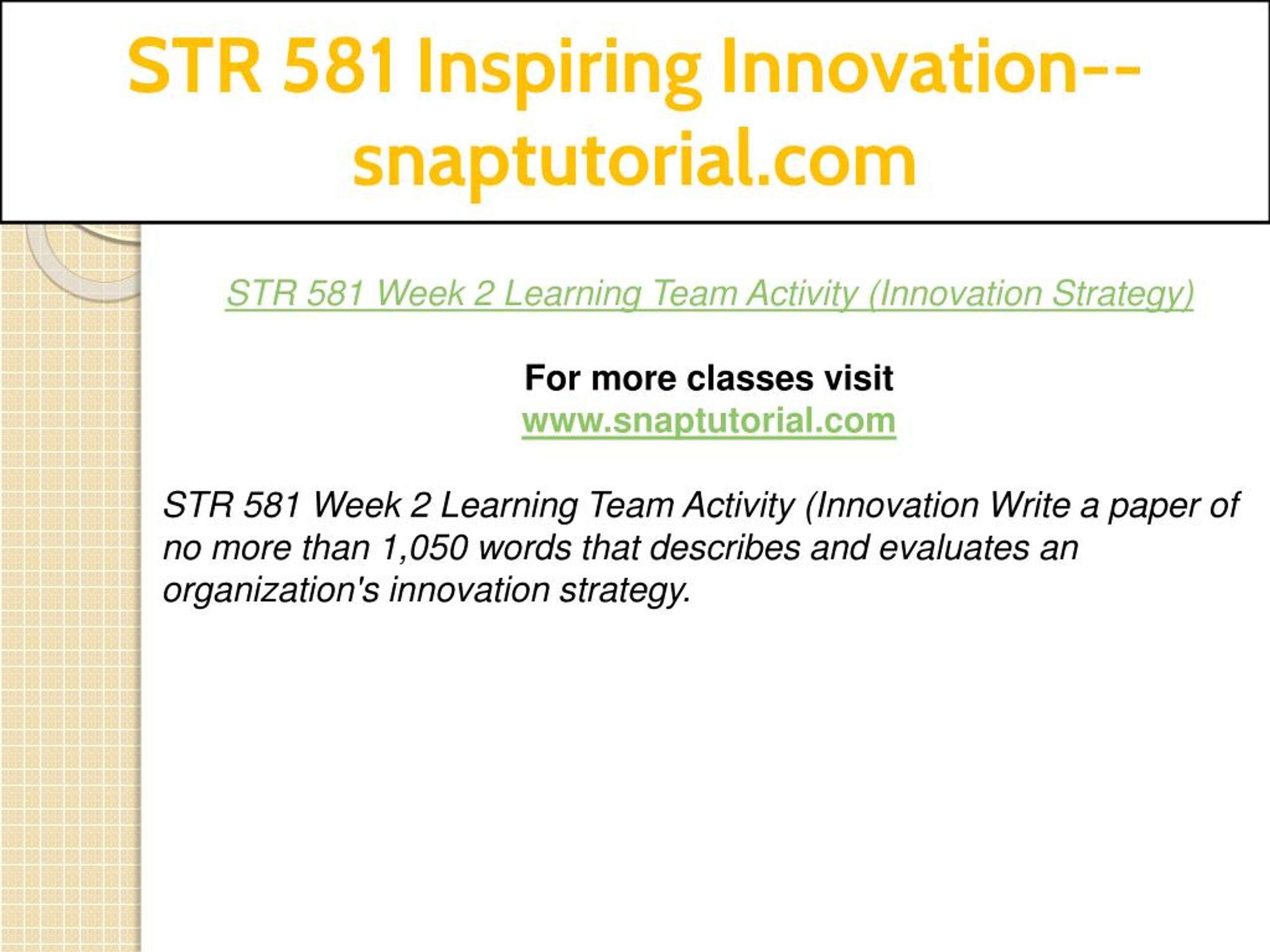 STR 581 Inspiring Innovation--snaptutorial.com

STR 581 Week 2 Learning Team Activity (Innovation Strategy)

For more classes visit
www.snaptutorial.com

STR 581 Week 2 Learning Team Activity (Innovation Write a paper of no more than 1,050 words that describes and evaluates an organization's innovation strategy.